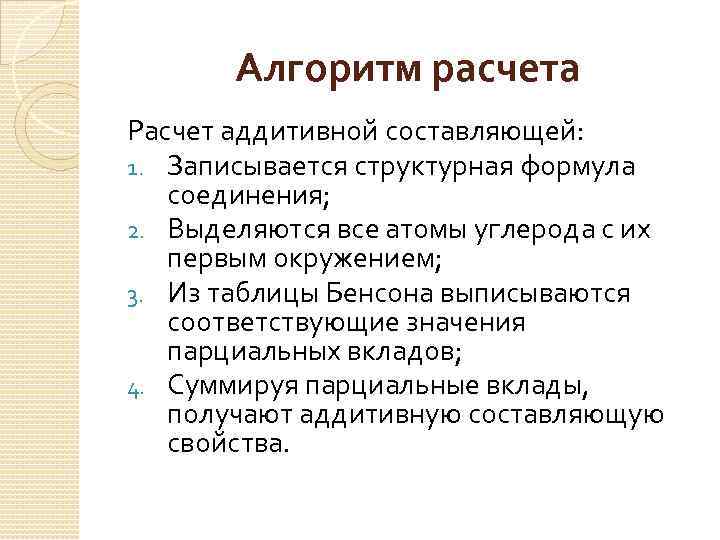 Алгоритм расчета

Расчет аддитивной составляющей:

1. Записывается структурная формула соединения;
2. Выделяются все атомы углерода с их первым окружением;
3. Из таблицы Бенсона выписываются соответствующие значения парциальных вкладов;
4. Суммируя парциальные вклады, получают аддитивную составляющую свойства.